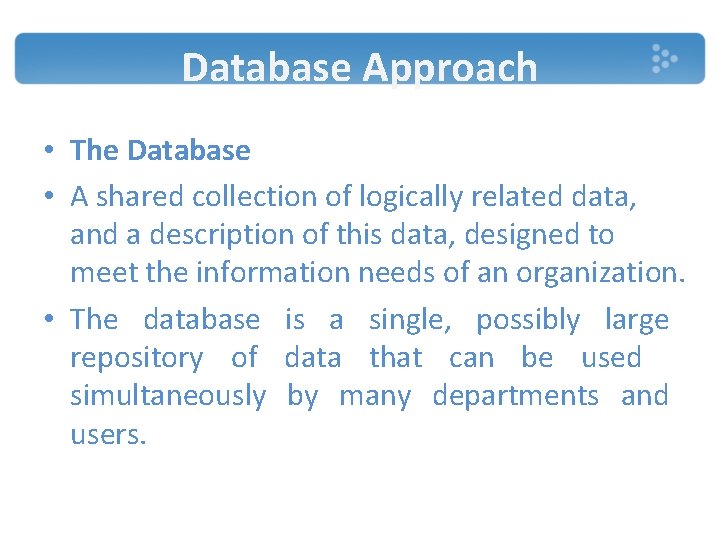 Database Approach

• The Database

• A shared collection of logically related data, and a description of this data, designed to meet the information needs of an organization.

• The database is a single, possibly large repository of data that can be used simultaneously by many departments and users.